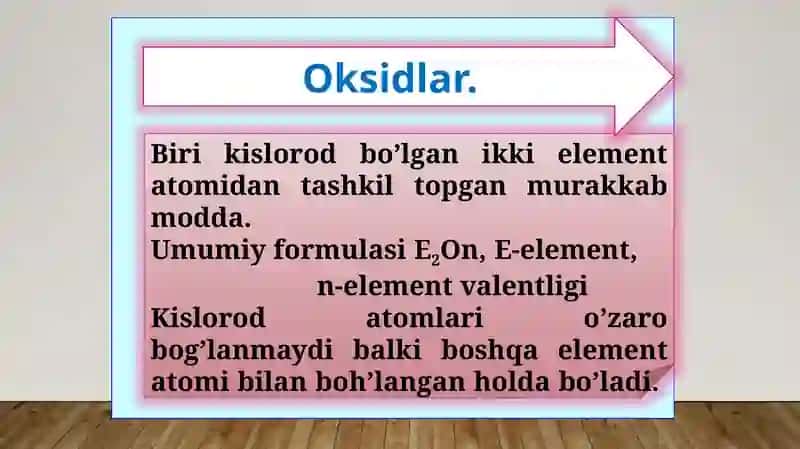 Oksidlar.

Biri kislorod bo’lgan ikki element atomidan tashkil topgan murakkab modda.

Umumiy formulasi $E_2On$, E-element,
n-element valentligi

Kislorod atomlari o’zaro bog’lanmaydi balki boshqa element atomi bilan boh’langan holda bo’ladi.